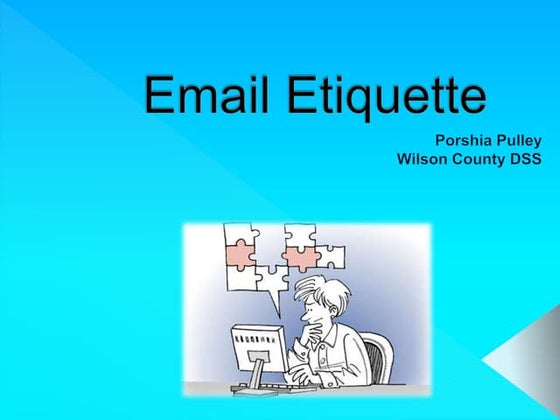 Email Etiquette

Porshia Pulley
Wilson County DSS